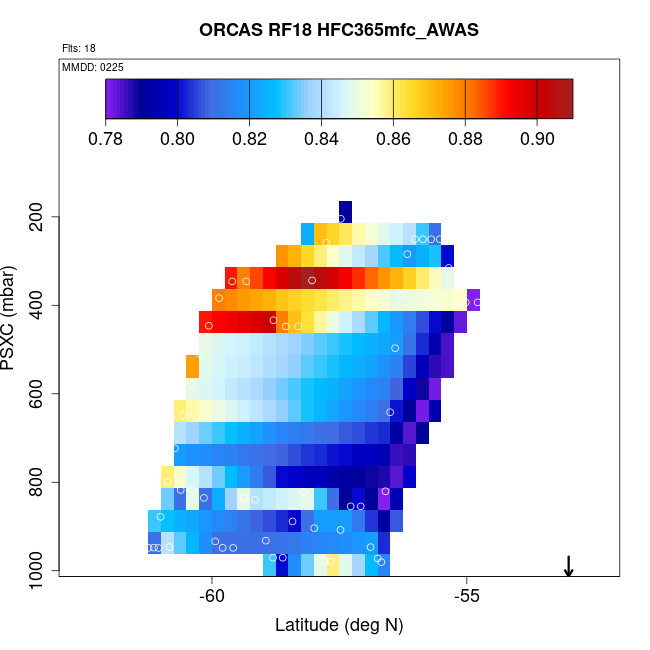 ORCAS RF18 HFC365mfc_AWAS

Flts: 18

MMDD: 0225

0.78 0.80 0.82 0.84 0.86 0.88 0.90

PSXC (mbar)

200
400
600
800
1000

-60
-55

Latitude (deg N)